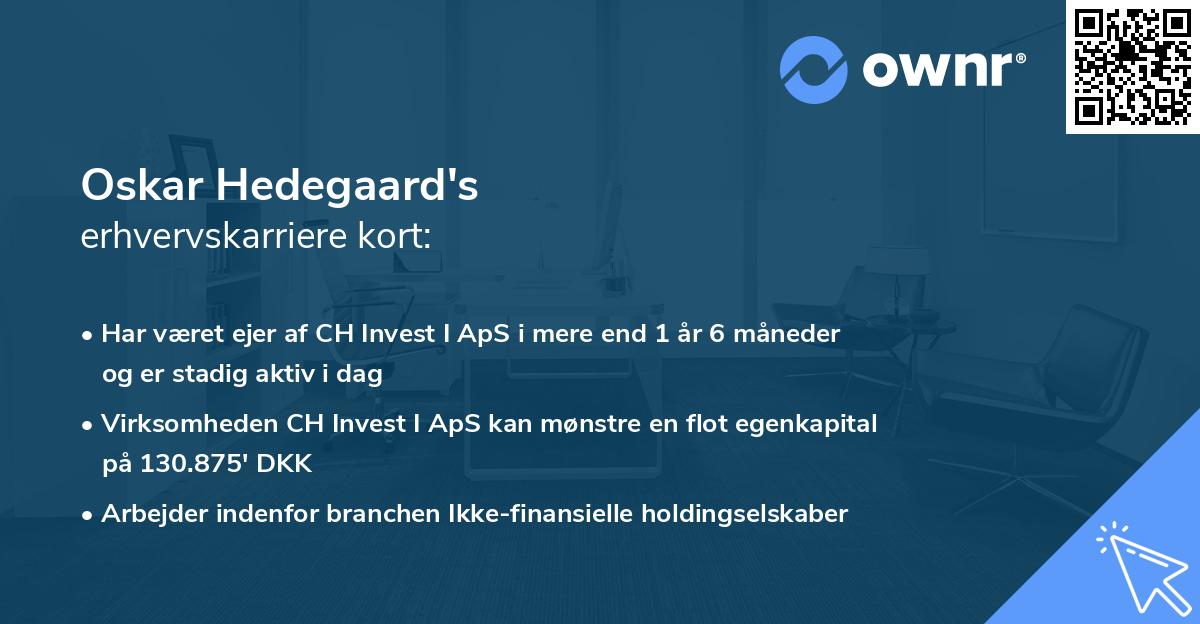 ownr®

Oskar Hedegaard's
erhvervskarriere kort:

• Har været ejer af CH Invest I ApS i mere end 1 år 6 måneder og er stadig aktiv i dag

• Virksomheden CH Invest I ApS kan mønstre en flot egenkapital på 130.875' DKK

• Arbejder indenfor branchen Ikke-finansielle holdingselskaber